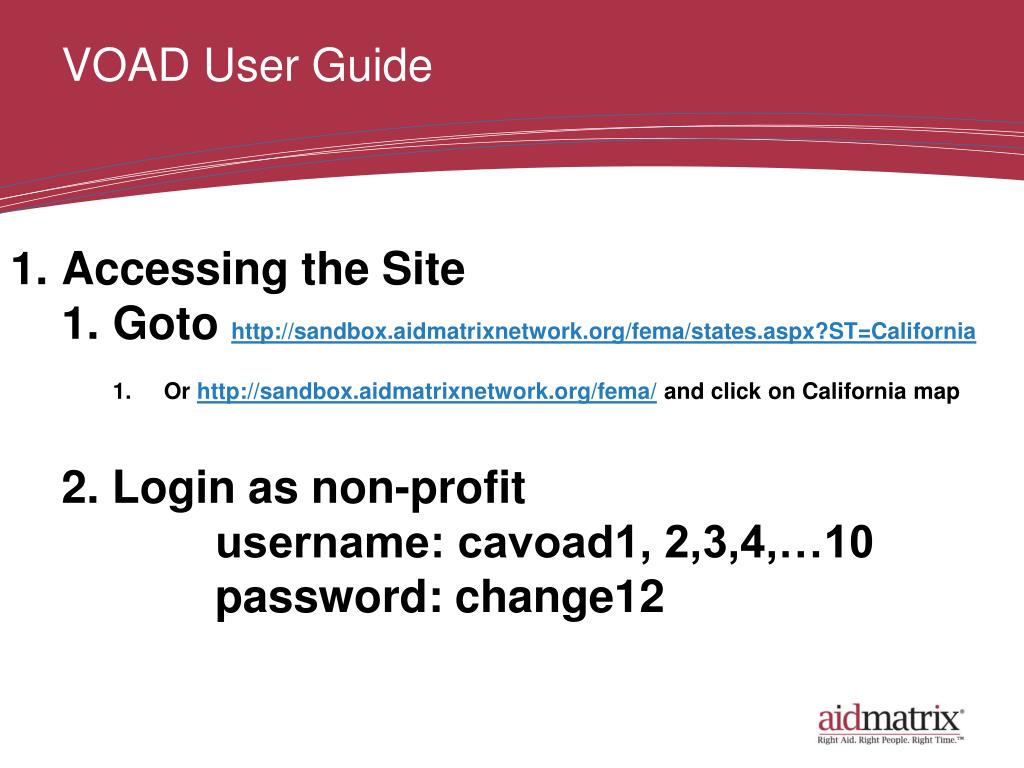 VOAD User Guide

1. Accessing the Site
1. Goto http://sandbox.aidmatrixnetwork.org/fema/states.aspx?ST=California

1. Or http://sandbox.aidmatrixnetwork.org/fema/ and click on California map

2. Login as non-profit
username: cavoad1, 2,3,4,…10
password: change12

aidmatrix®
Right Aid. Right People. Right Time.™